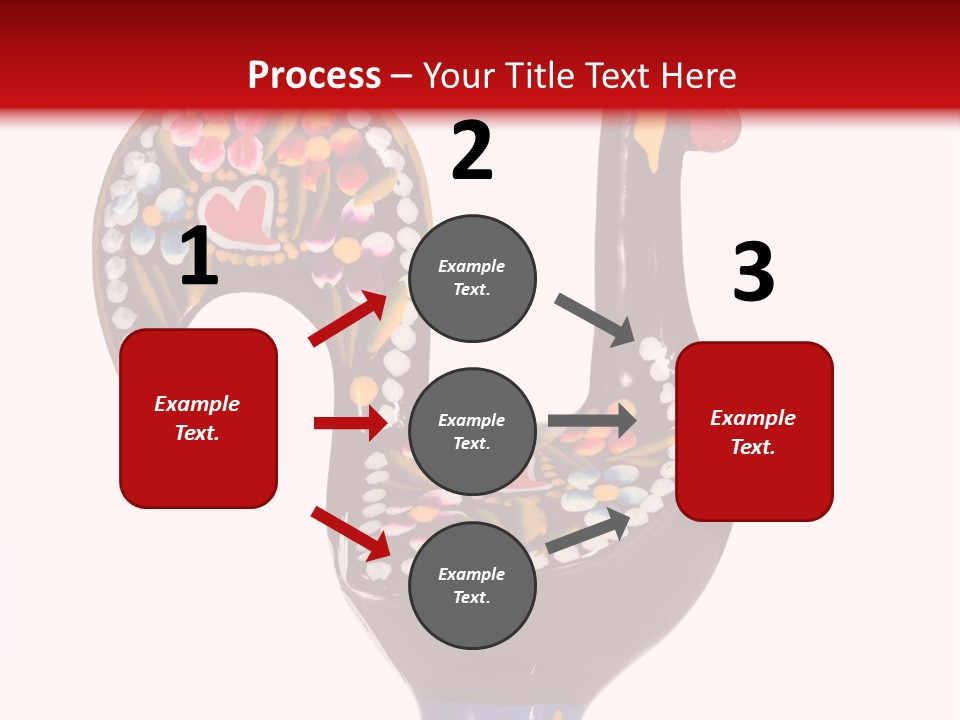 Process – Your Title Text Here

1

Example Text.

2

Example Text.

Example Text.

Example Text.

3

Example Text.